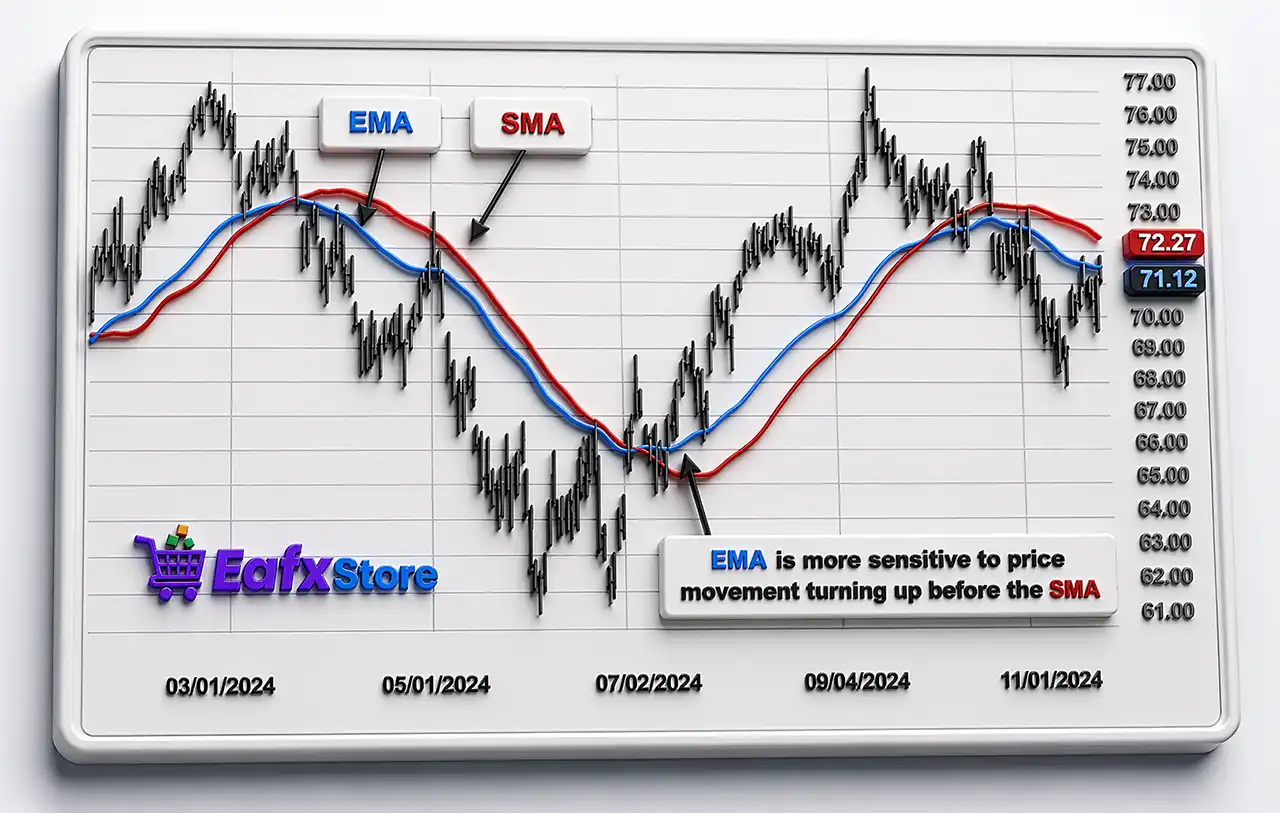 EMA

SMA

77.00
76.00
75.00
74.00
73.00
72.27
71.12
70.00
69.00
68.00
67.00
66.00
65.00
64.00
63.00
62.00
61.00

EafxStore

EMA is more sensitive to price movement turning up before the SMA

03/01/2024
05/01/2024
07/02/2024
09/04/2024
11/01/2024